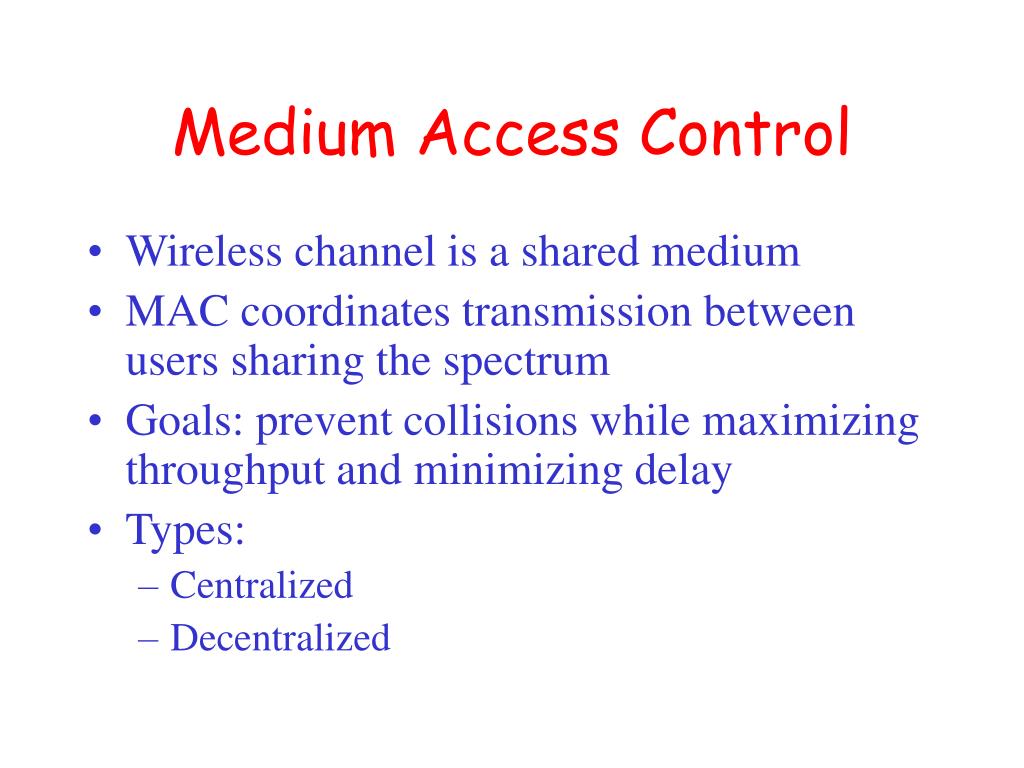 Medium Access Control

• Wireless channel is a shared medium
• MAC coordinates transmission between users sharing the spectrum
• Goals: prevent collisions while maximizing throughput and minimizing delay
• Types:
– Centralized
– Decentralized